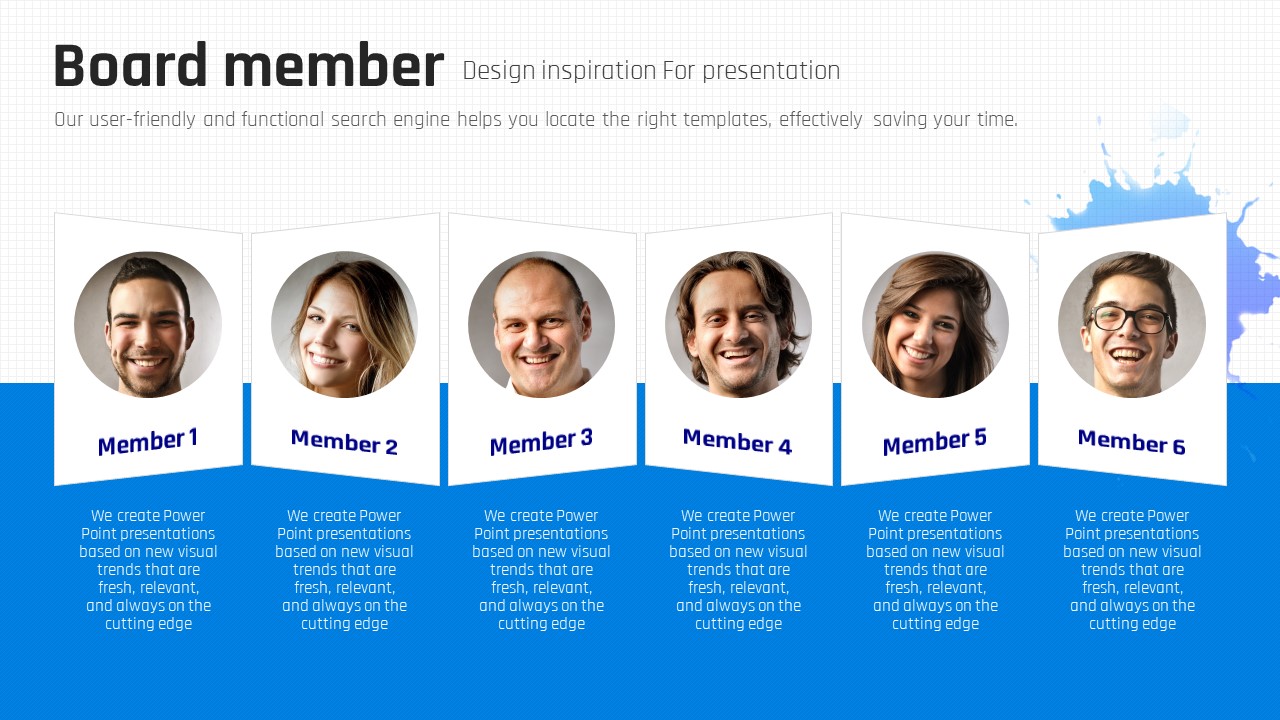 Board member Design inspiration For presentation

Our user-friendly and functional search engine helps you locate the right templates, effectively saving your time.

Member 1

We create Power Point presentations based on new visual trends that are fresh, relevant, and always on the cutting edge

Member 2

We create Power Point presentations based on new visual trends that are fresh, relevant, and always on the cutting edge

Member 3

We create Power Point presentations based on new visual trends that are fresh, relevant, and always on the cutting edge

Member 4

We create Power Point presentations based on new visual trends that are fresh, relevant, and always on the cutting edge

Member 5

We create Power Point presentations based on new visual trends that are fresh, relevant, and always on the cutting edge

Member 6

We create Power Point presentations based on new visual trends that are fresh, relevant, and always on the cutting edge